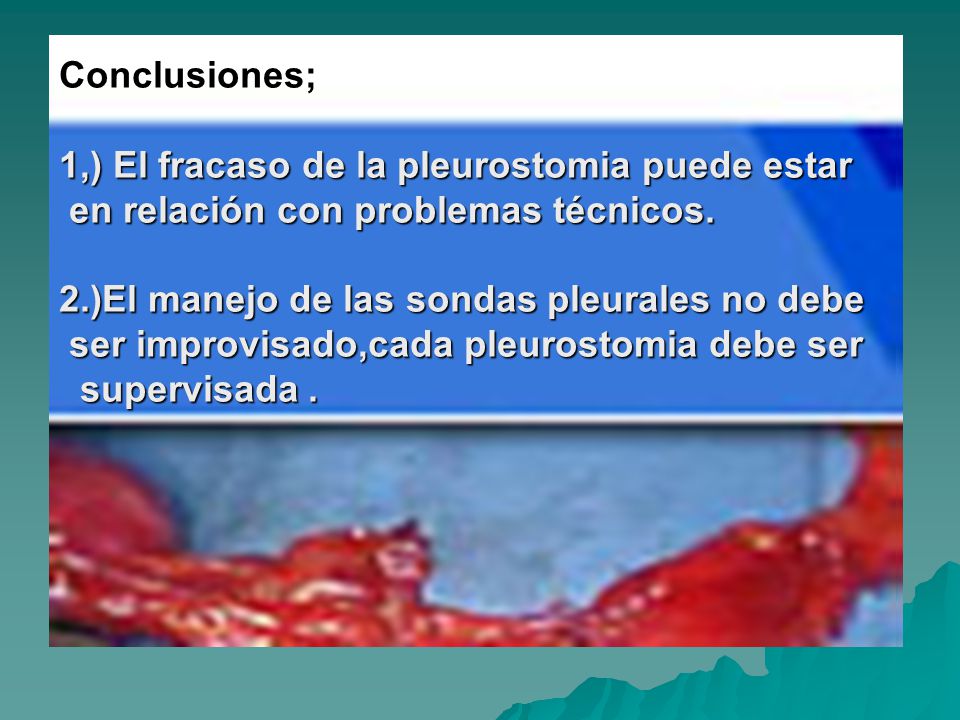 Conclusiones;

1,) El fracaso de la pleurostomia puede estar en relación con problemas técnicos.

2.)El manejo de las sondas pleurales no debe ser improvisado,cada pleurostomia debe ser supervisada .